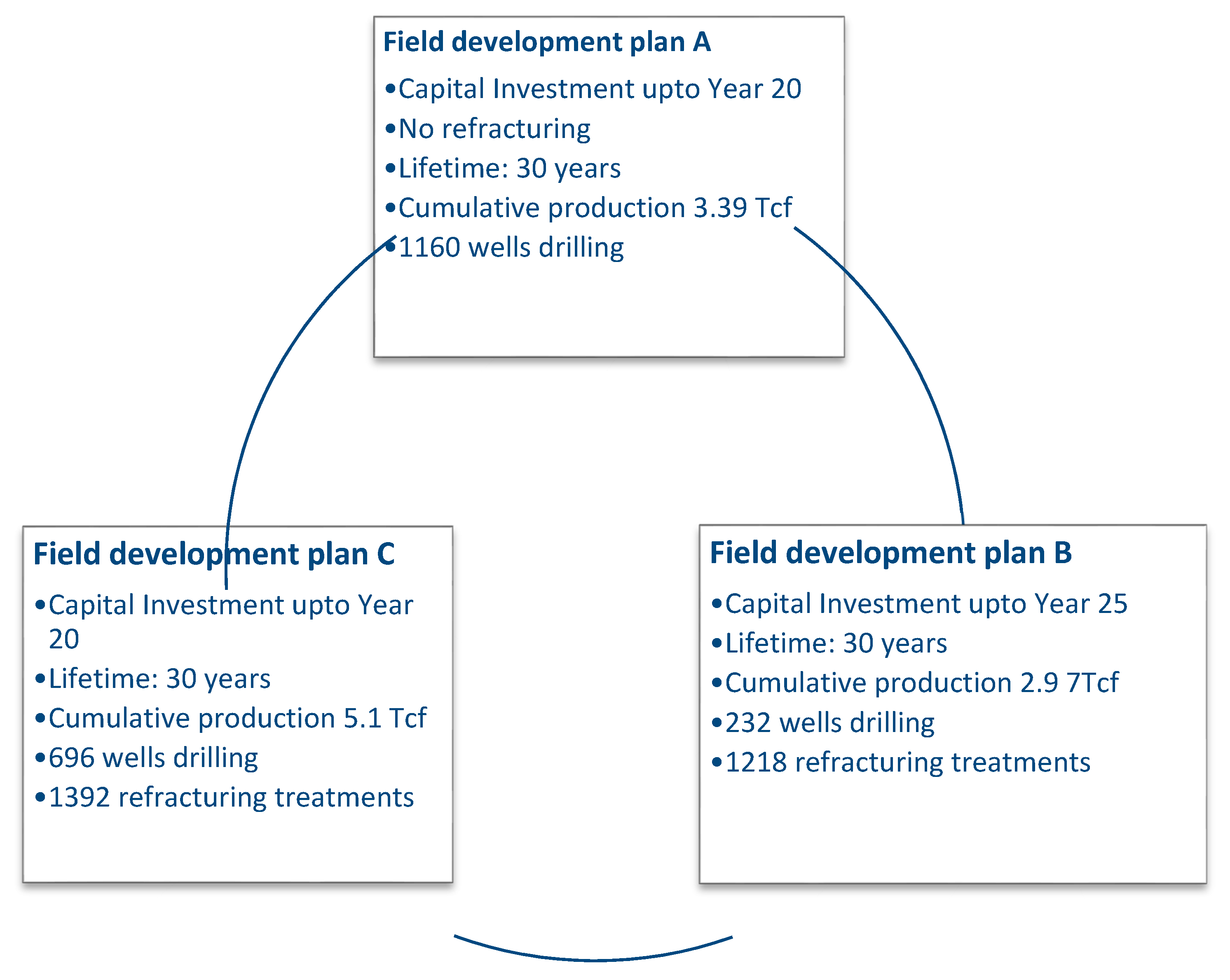 Field development plan A
•Capital Investment upto Year 20
•No refracturing
•Lifetime: 30 years
•Cumulative production 3.39 Tcf
•1160 wells drilling

Field development plan C
•Capital Investment upto Year 20
•Lifetime: 30 years
•Cumulative production 5.1 Tcf
•696 wells drilling
•1392 refracturing treatments

Field development plan B
•Capital Investment upto Year 25
•Lifetime: 30 years
•Cumulative production 2.9 7Tcf
•232 wells drilling
•1218 refracturing treatments